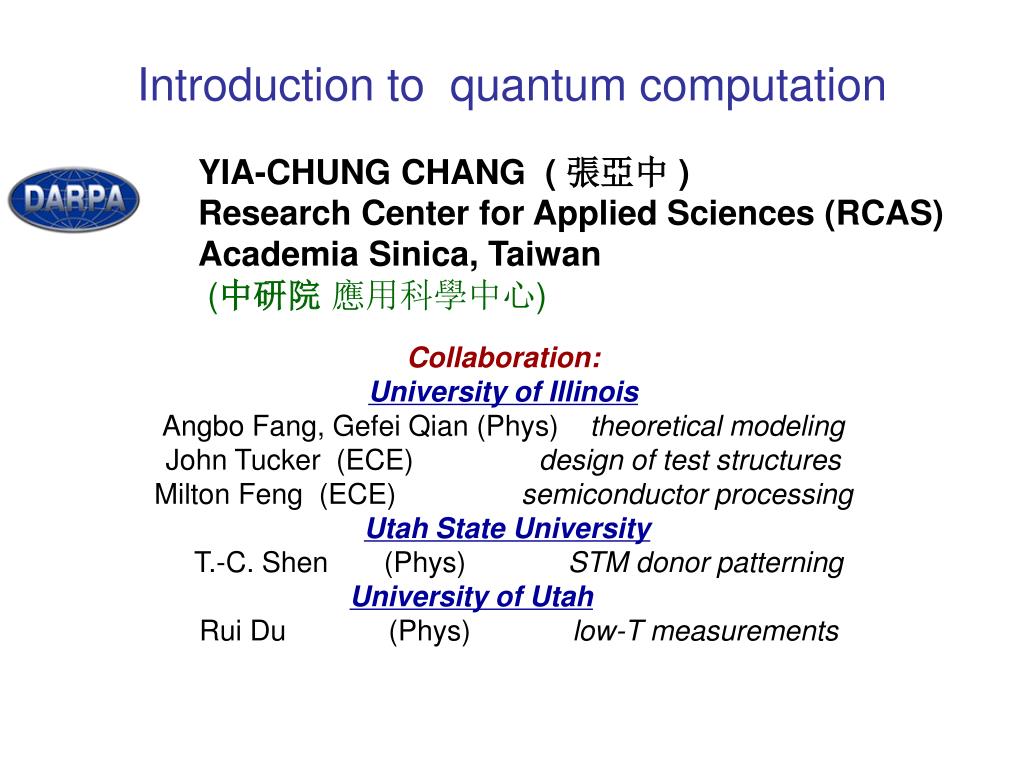 Introduction to quantum computation

DARPA

YIA-CHUNG CHANG ( 張亞中 )
Research Center for Applied Sciences (RCAS)
Academia Sinica, Taiwan
(中研院 應用科學中心)

Collaboration:
University of Illinois
Angbo Fang, Gefei Qian (Phys) theoretical modeling
John Tucker (ECE) design of test structures
Milton Feng (ECE) semiconductor processing
Utah State University
T.-C. Shen (Phys) STM donor patterning
University of Utah
Rui Du (Phys) low-T measurements